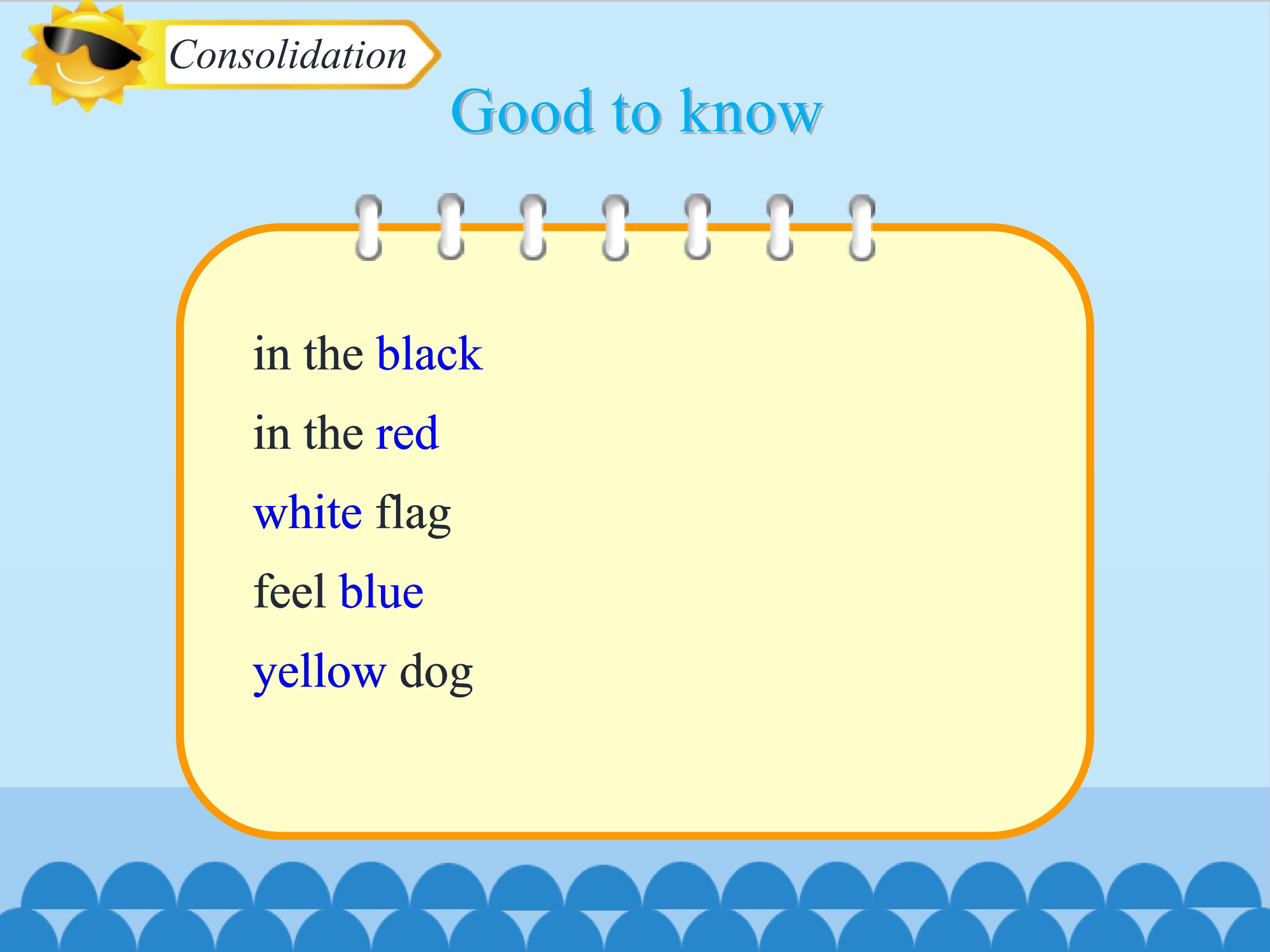 Consolidation

Good to know

in the black

in the red

white flag

feel blue

yellow dog